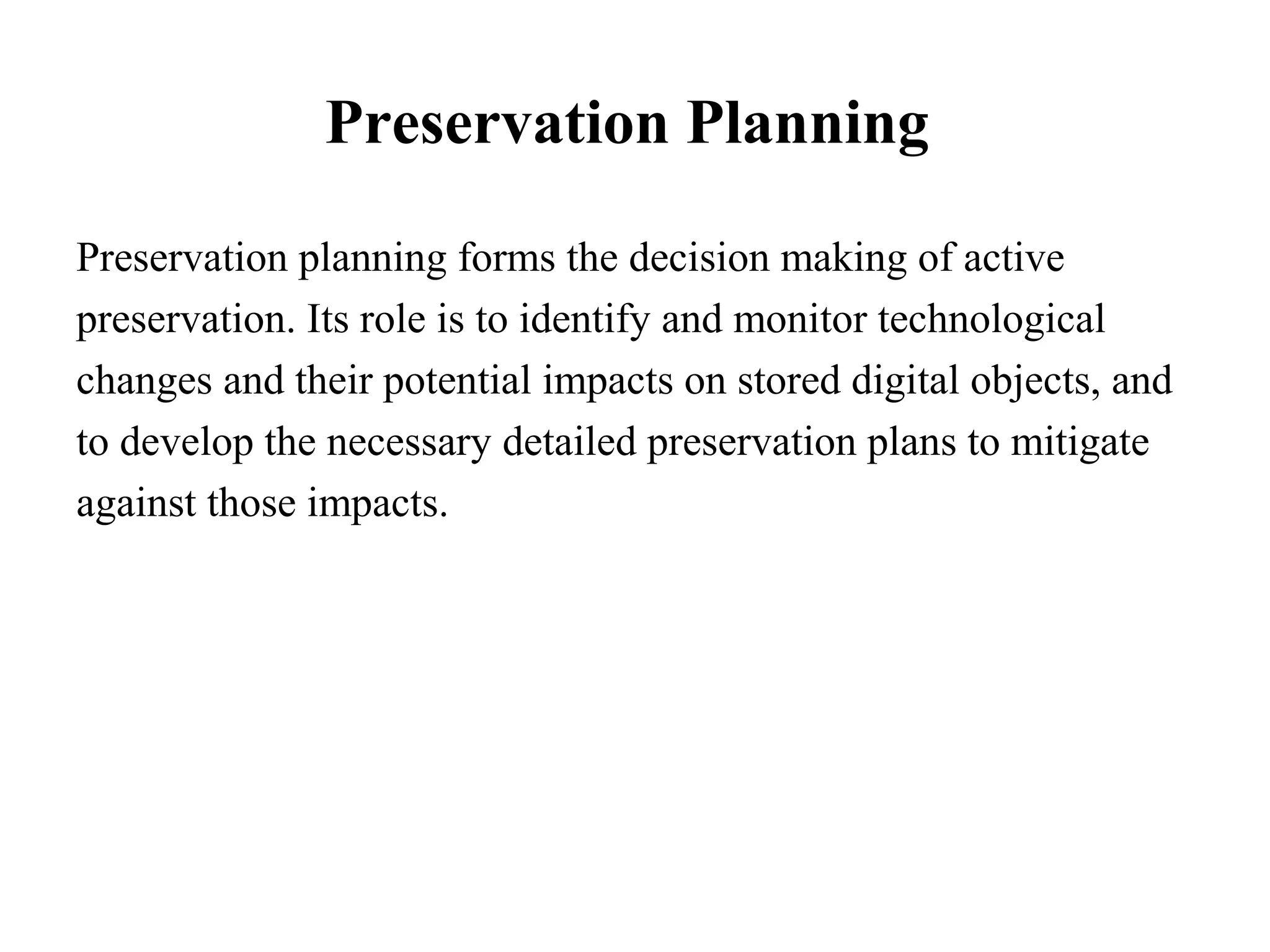 Preservation Planning

Preservation planning forms the decision making of active preservation. Its role is to identify and monitor technological changes and their potential impacts on stored digital objects, and to develop the necessary detailed preservation plans to mitigate against those impacts.